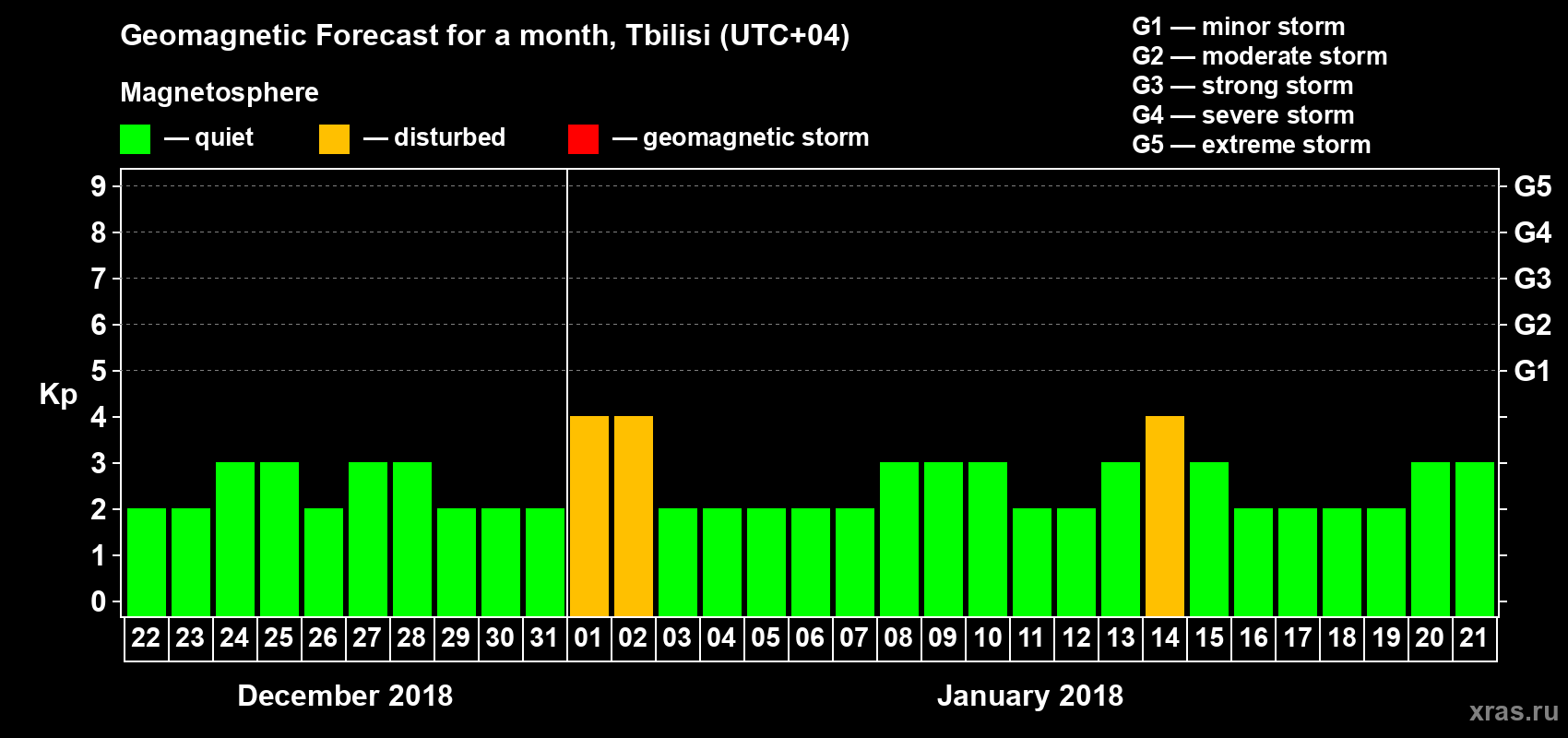 Geomagnetic Forecast for a month, Tbilisi (UTC+04)

Magnetosphere

— quiet — disturbed — geomagnetic storm

G1 — minor storm
G2 — moderate storm
G3 — strong storm
G4 — severe storm
G5 — extreme storm

Kp

9 8 7 6 5 4 3 2 1 0

G5 G4 G3 G2 G1

22 23 24 25 26 27 28 29 30 31 01 02 03 04 05 06 07 08 09 10 11 12 13 14 15 16 17 18 19 20 21

December 2018

January 2018

xras.ru